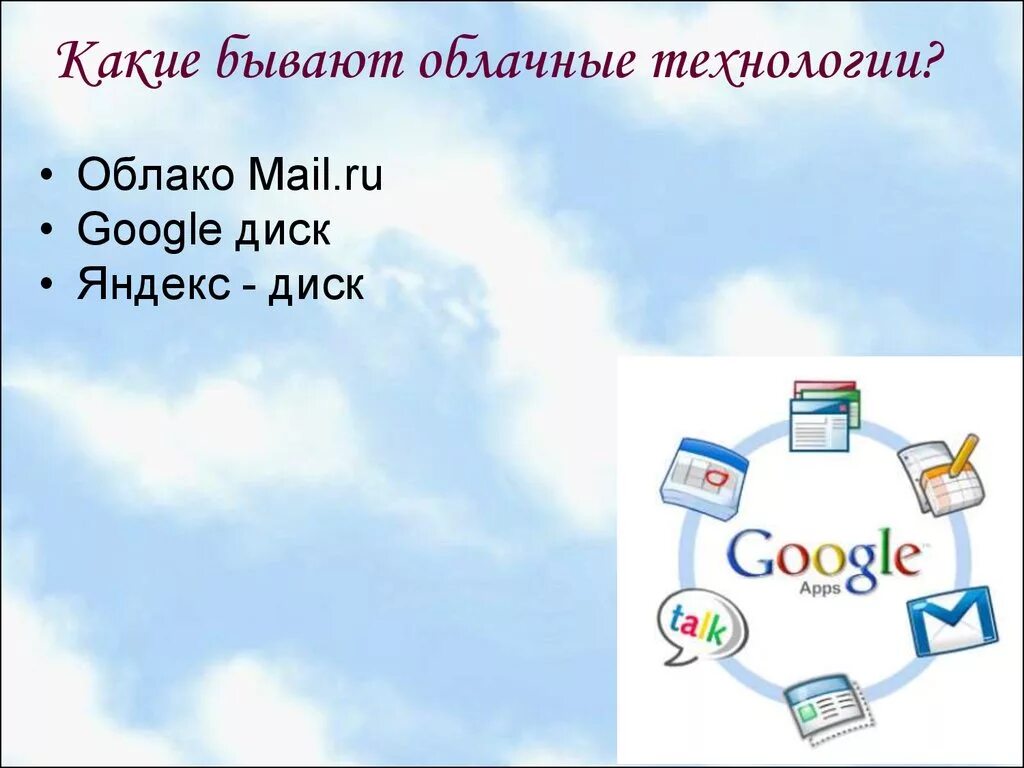 Какие бывают облачные технологии?

• Облако Mail.ru
• Google диск
• Яндекс - диск

Google
Apps
talk